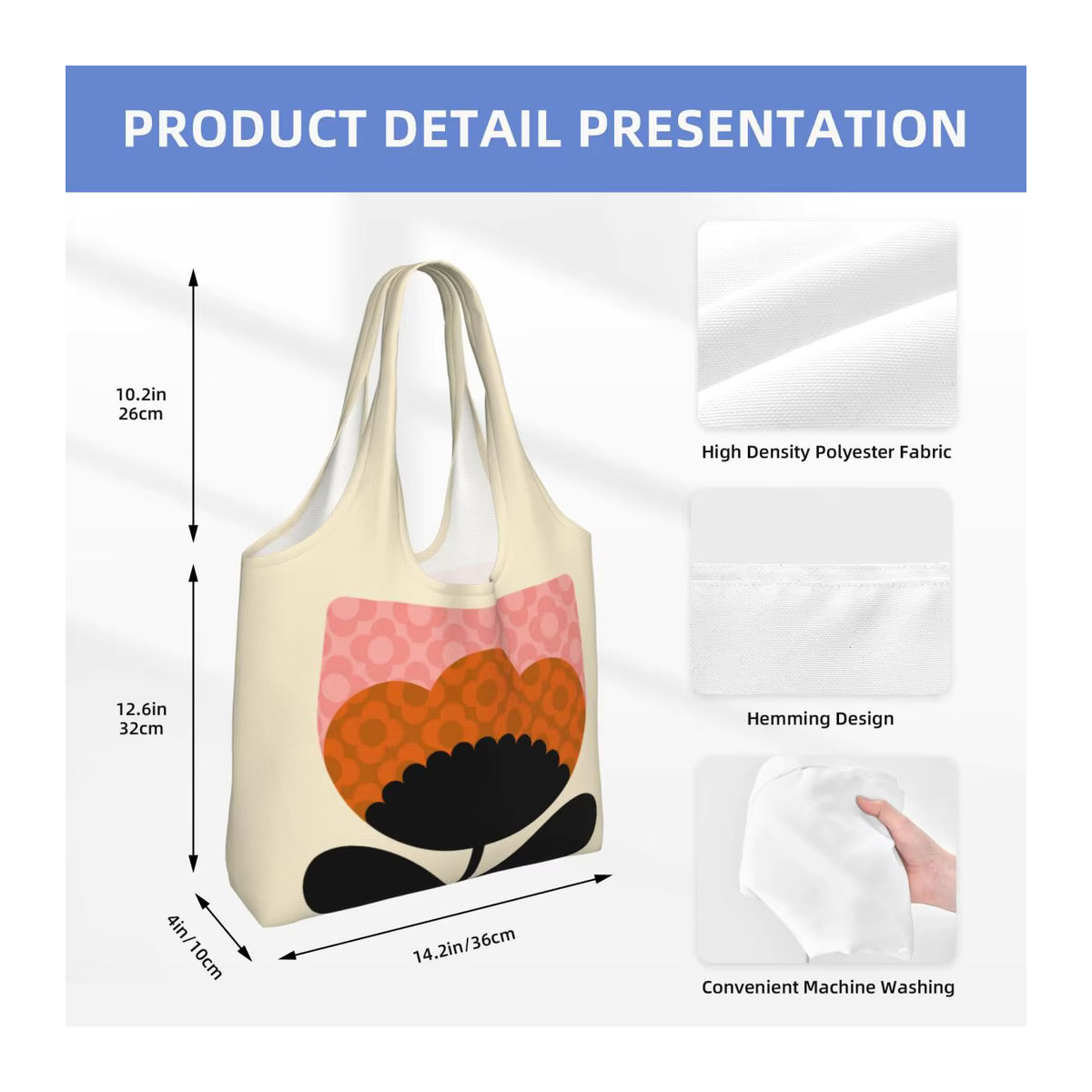 PRODUCT DETAIL PRESENTATION

10.2in
26cm

12.6in
32cm

4in/10cm

14.2in/36cm

High Density Polyester Fabric

Hemming Design

Convenient Machine Washing